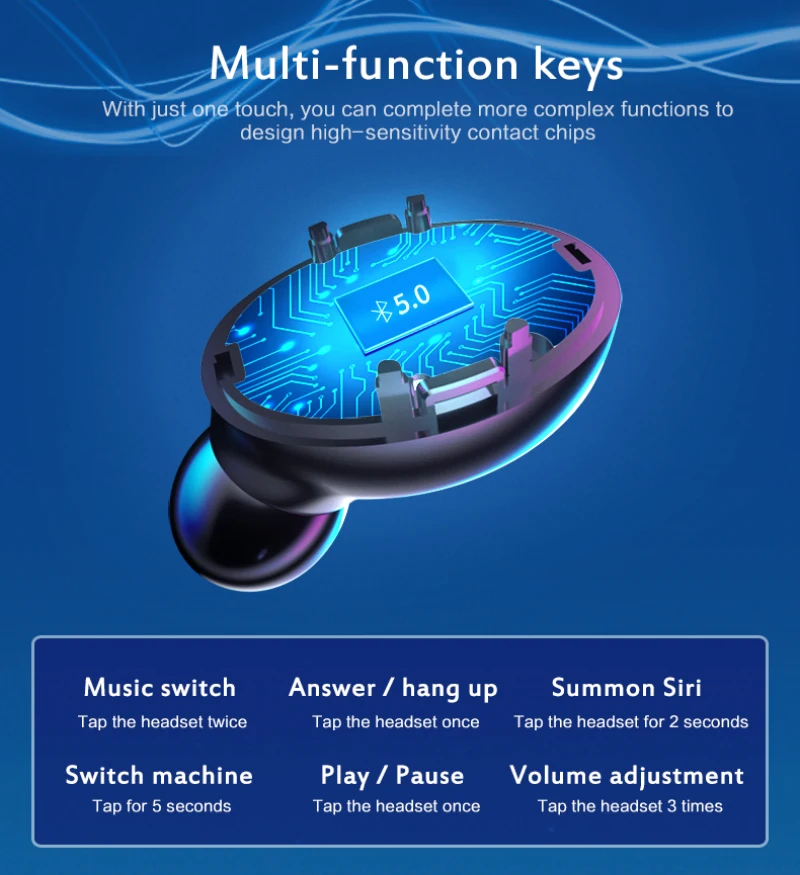 Multi-function keys

With just one touch, you can complete more complex functions to design high-sensitivity contact chips

5.0

Music switch
Tap the headset twice

Answer / hang up
Tap the headset once

Summon Siri
Tap the headset for 2 seconds

Switch machine
Tap for 5 seconds

Play / Pause
Tap the headset once

Volume adjustment
Tap the headset 3 times